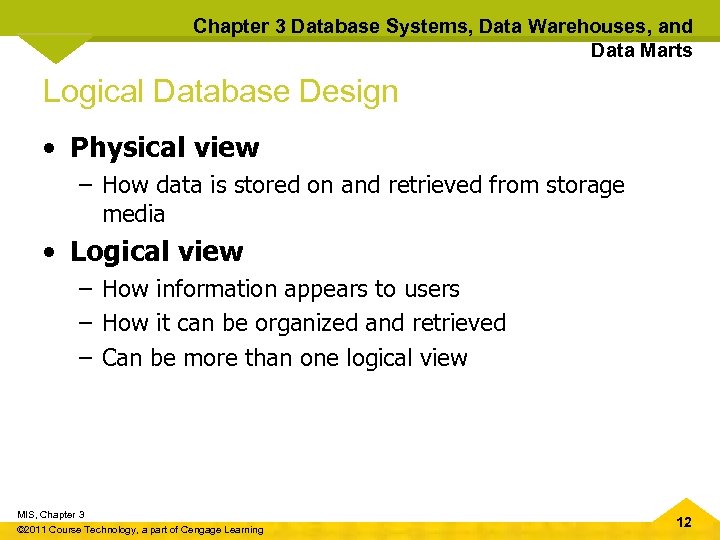 Chapter 3 Database Systems, Data Warehouses, and Data Marts

Logical Database Design

• Physical view
– How data is stored on and retrieved from storage media

• Logical view
– How information appears to users
– How it can be organized and retrieved
– Can be more than one logical view

MIS, Chapter 3
©2011 Course Technology, a part of Cengage Learning

12